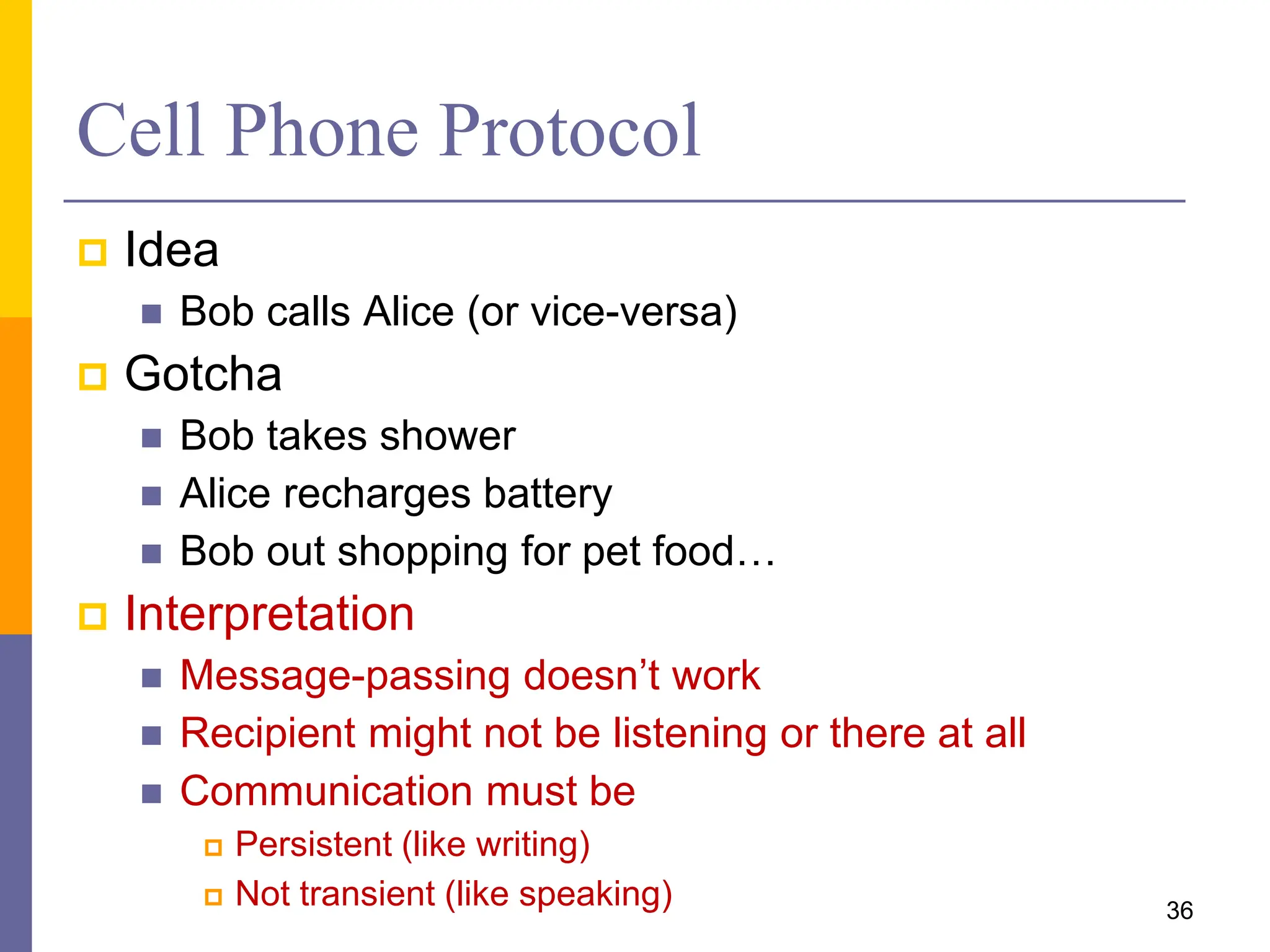 Cell Phone Protocol

Idea

Bob calls Alice (or vice-versa)

Gotcha

Bob takes shower

Alice recharges battery

Bob out shopping for pet food…

Interpretation

Message-passing doesn’t work

Recipient might not be listening or there at all

Communication must be

Persistent (like writing)

Not transient (like speaking)

36